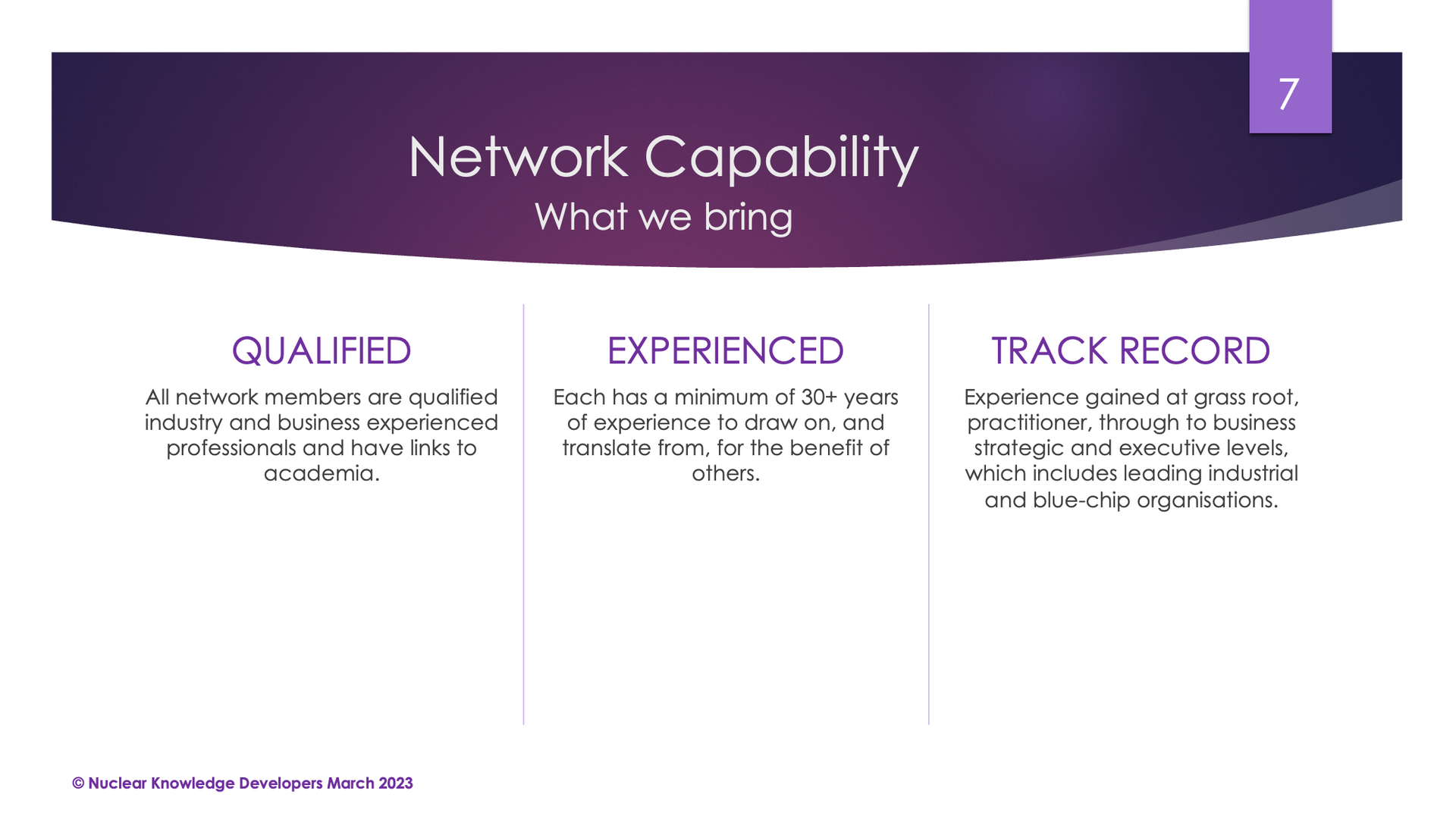 7

Network Capability
What we bring

QUALIFIED

All network members are qualified industry and business experienced professionals and have links to academia.

EXPERIENCED

Each has a minimum of 30+ years of experience to draw on, and translate from, for the benefit of others.

TRACK RECORD

Experience gained at grass root, practitioner, through to business strategic and executive levels, which includes leading industrial and blue-chip organisations.

© Nuclear Knowledge Developers March 2023